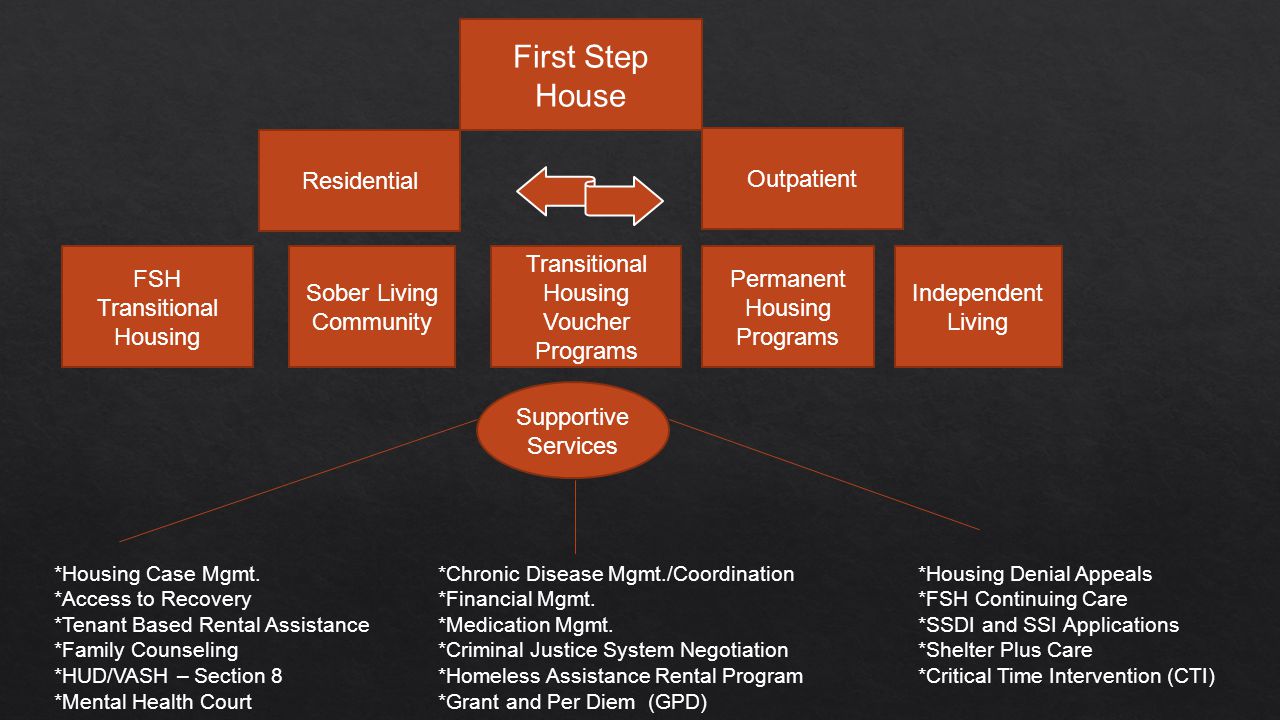 First Step House

Residential

Outpatient

FSH Transitional Housing

Sober Living Community

Transitional Housing Voucher Programs

Permanent Housing Programs

Independent Living

Supportive Services

*Housing Case Mgmt.
*Access to Recovery
*Tenant Based Rental Assistance
*Family Counseling
*HUD/VASH – Section 8
*Mental Health Court

*Chronic Disease Mgmt./Coordination
*Financial Mgmt.
*Medication Mgmt.
*Criminal Justice System Negotiation
*Homeless Assistance Rental Program
*Grant and Per Diem (GPD)

*Housing Denial Appeals
*FSH Continuing Care
*SSDI and SSI Applications
*Shelter Plus Care
*Critical Time Intervention (CTI)